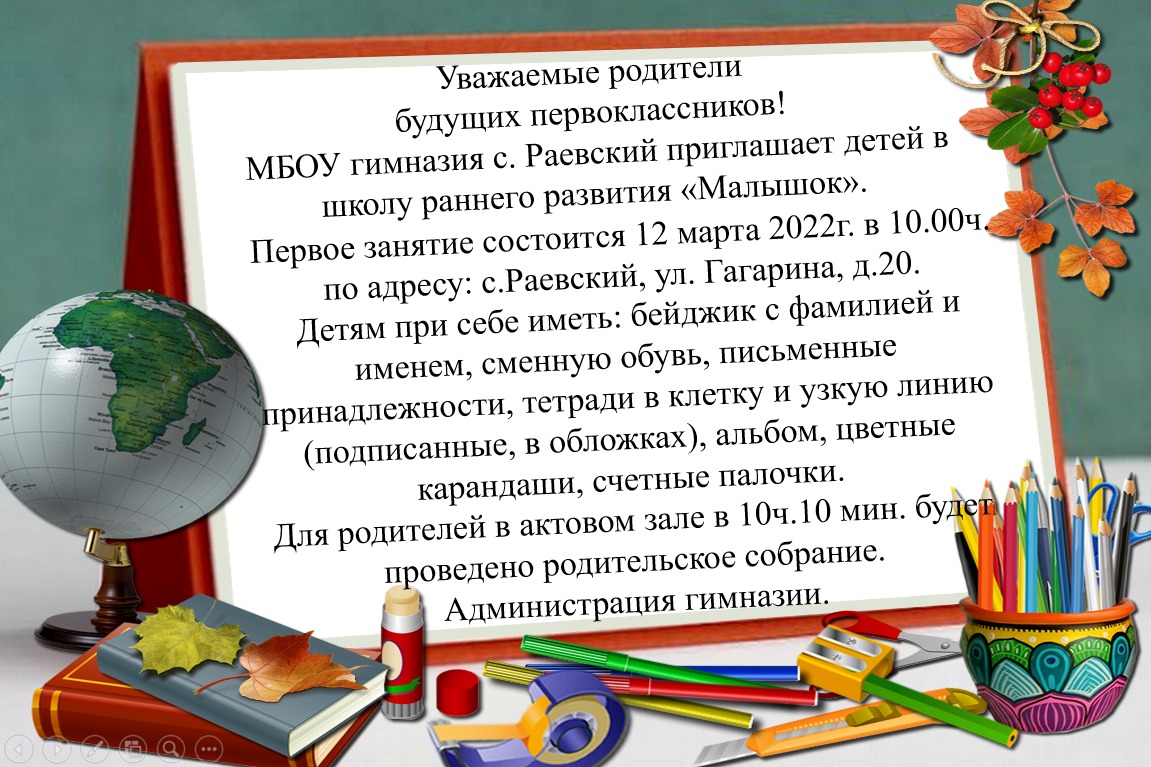 Уважаемые родители
будущих первоклассников!
МБОУ гимназия с. Раевский приглашает детей в школу раннего развития «Малышок».
Первое занятие состоится 12 марта 2022г. в 10.00ч. по адресу: с.Раевский, ул. Гагарина, д.20.
Детям при себе иметь: бейджик с фамилией и именем, сменную обувь, письменные принадлежности, тетради в клетку и узкую линию (подписанные, в обложках), альбом, цветные карандаши, счетные палочки.
Для родителей в актовом зале в 10ч.10 мин. будет проведено родительское собрание.
Администрация гимназии.